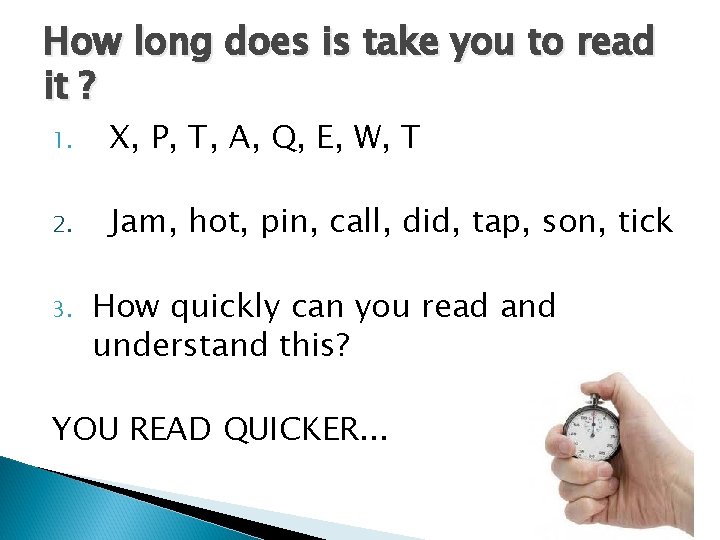 How long does is take you to read it ?

1. X, P, T, A, Q, E, W, T

2. Jam, hot, pin, call, did, tap, son, tick

3. How quickly can you read and understand this?

YOU READ QUICKER...